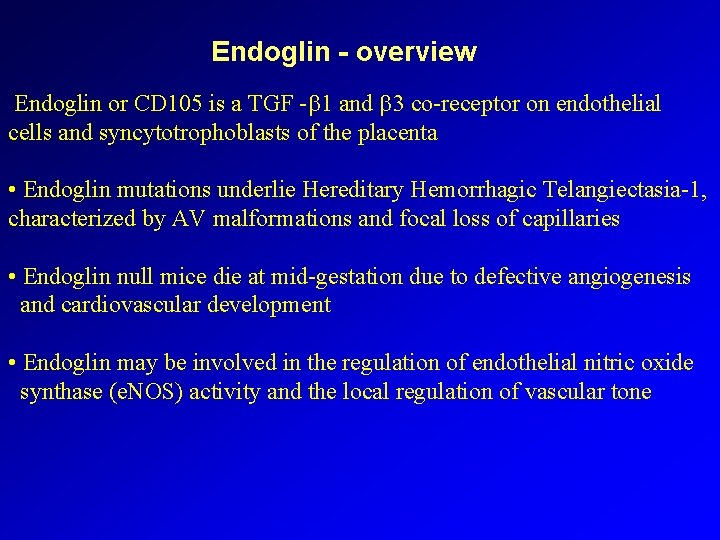 Endoglin - overview

Endoglin or CD105 is a TGF -β1 and β3 co-receptor on endothelial cells and syncytotrophoblasts of the placenta

• Endoglin mutations underlie Hereditary Hemorrhagic Telangiectasia-1, characterized by AV malformations and focal loss of capillaries

• Endoglin null mice die at mid-gestation due to defective angiogenesis and cardiovascular development

• Endoglin may be involved in the regulation of endothelial nitric oxide synthase (eNOS) activity and the local regulation of vascular tone